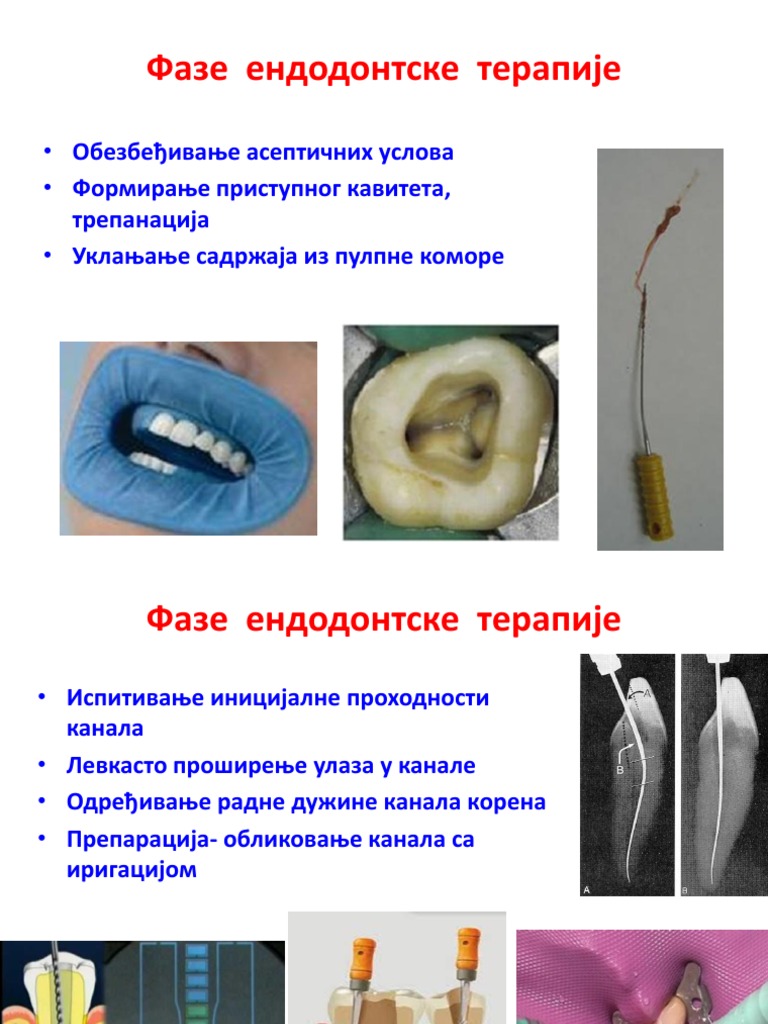 Фазе ендодонтске терапије

• Обезбеђивање асептичних услова
• Формирање приступног кавитета, трепанација
• Уклањање садржаја из пулпне коморе

Фазе ендодонтске терапије

• Испитивање иницијалне проходности канала
• Левкасто проширење улаза у канале
• Одређивање радне дужине канала корена
• Препарација- обликовање канала са иригацијом

A
B
A
B